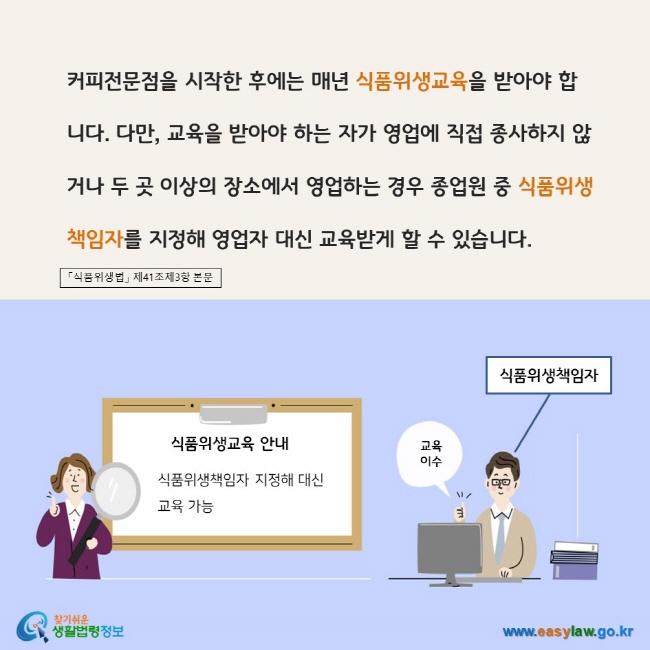 커피전문점을 시작한 후에는 매년 식품위생교육을 받아야 합니다. 다만, 교육을 받아야 하는 자가 영업에 직접 종사하지 않거나 두 곳 이상의 장소에서 영업하는 경우 종업원 중 식품위생책임자를 지정해 영업자 대신 교육받게 할 수 있습니다.

「식품위생법」 제41조제3항 본문

식품위생책임자

식품위생교육 안내

식품위생책임자 지정해 대신 교육 가능

교육 이수

찾기쉬운 생활법령정보

www.easylaw.go.kr